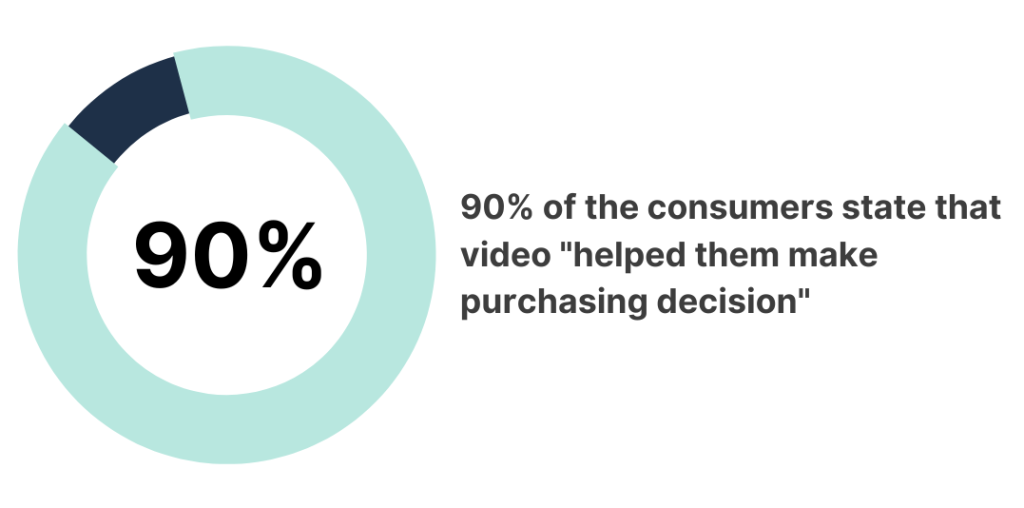 90%

90% of the consumers state that video "helped them make purchasing decision"